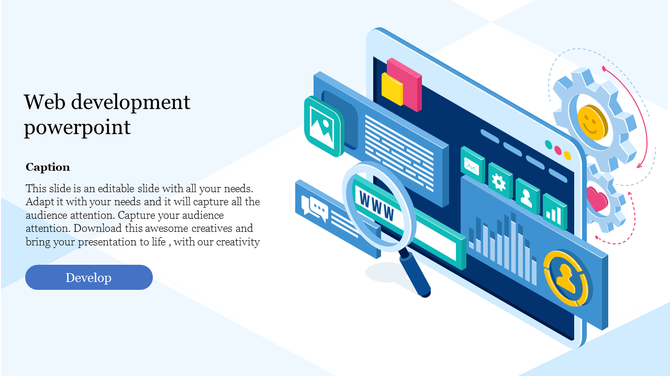 Web development powerpoint

Caption

This slide is an editable slide with all your needs. Adapt it with your needs and it will capture all the audience attention. Capture your audience attention. Download this awesome creatives and bring your presentation to life , with our creativity

Develop

WWW